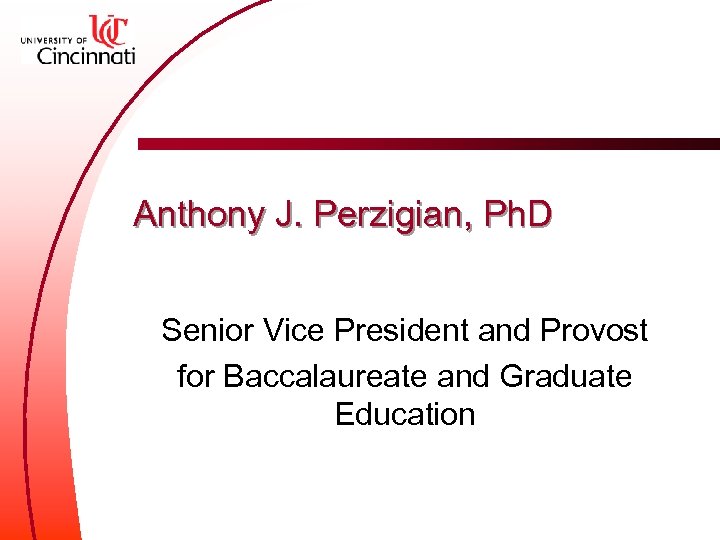 UNIVERSITY OF UC Cincinnati

Anthony J. Perzigian, PhD

Senior Vice President and Provost for Baccalaureate and Graduate Education